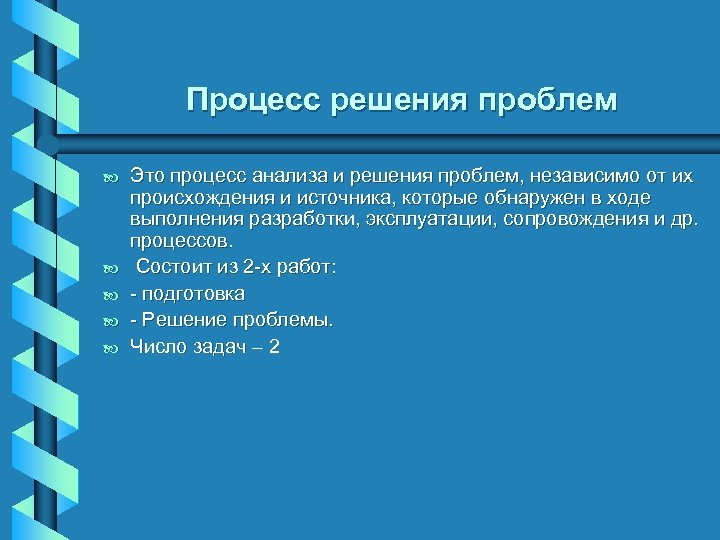 Процесс решения проблем

Это процесс анализа и решения проблем, независимо от их происхождения и источника, которые обнаружен в ходе выполнения разработки, эксплуатации, сопровождения и др. процессов.

Состоит из 2-х работ:

- подготовка

- Решение проблемы.

Число задач – 2